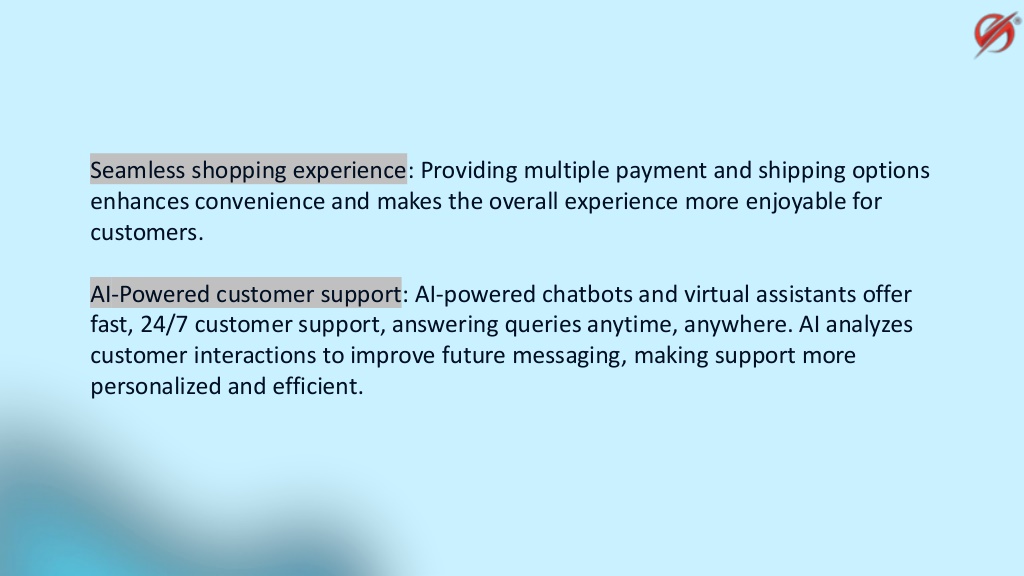 Seamless shopping experience: Providing multiple payment and shipping options enhances convenience and makes the overall experience more enjoyable for customers.

AI-Powered customer support: AI-powered chatbots and virtual assistants offer fast, 24/7 customer support, answering queries anytime, anywhere. AI analyzes customer interactions to improve future messaging, making support more personalized and efficient.